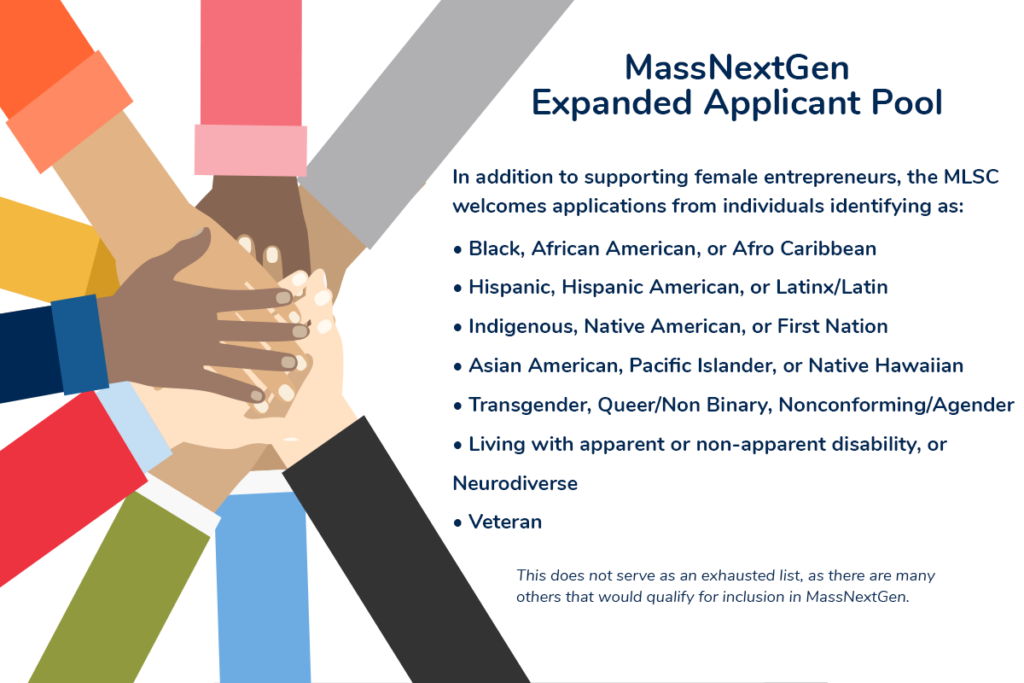 MassNextGen
Expanded Applicant Pool

In addition to supporting female entrepreneurs, the MLSC welcomes applications from individuals identifying as:

• Black, African American, or Afro Caribbean

• Hispanic, Hispanic American, or Latinx/Latin

• Indigenous, Native American, or First Nation

• Asian American, Pacific Islander, or Native Hawaiian

• Transgender, Queer/Non Binary, Nonconforming/Agender

• Living with apparent or non-apparent disability, or Neurodiverse

• Veteran

This does not serve as an exhausted list, as there are many others that would qualify for inclusion in MassNextGen.